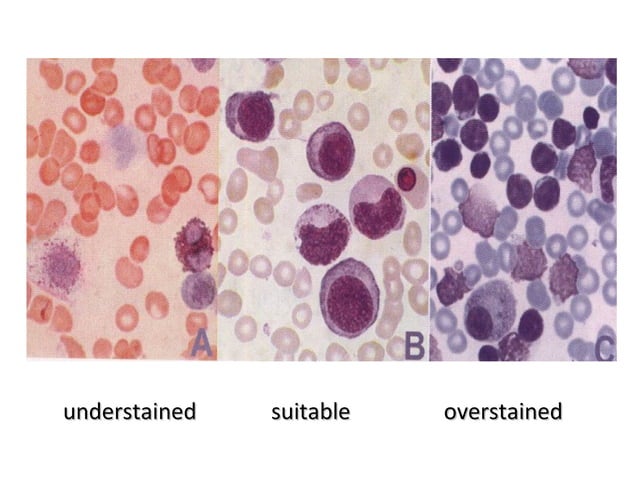 A

B

C

understained suitable overstained